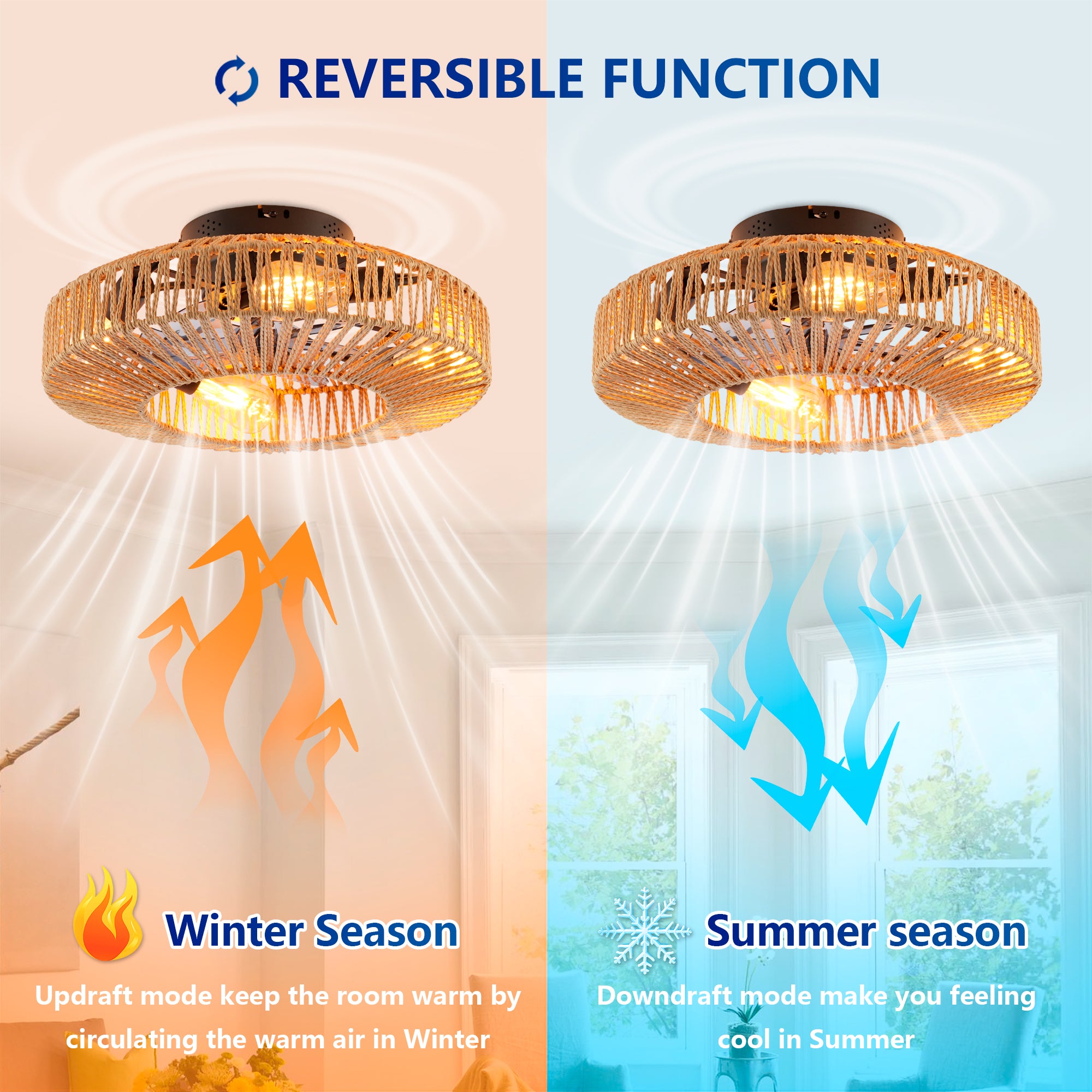 REVERSIBLE FUNCTION

Winter Season

Updraft mode keep the room warm by circulating the warm air in Winter

Summer season

Downdraft mode make you feeling cool in Summer